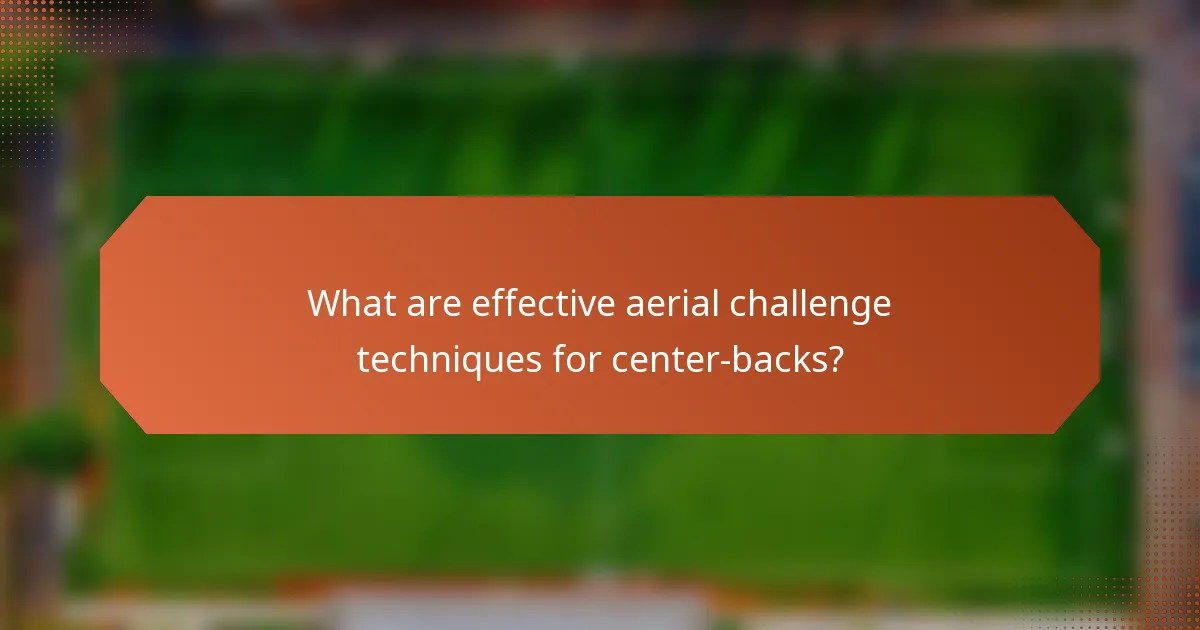 What are effective aerial challenge techniques for center-backs?